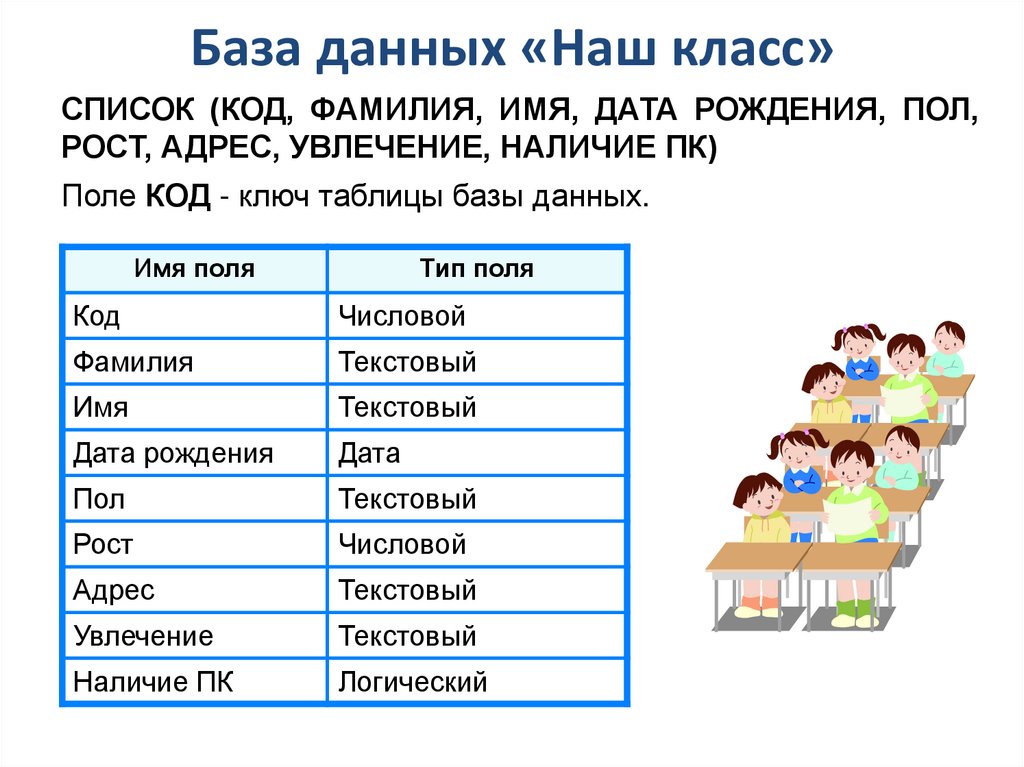 База данных «Наш класс»

СПИСОК (КОД, ФАМИЛИЯ, ИМЯ, ДАТА РОЖДЕНИЯ, ПОЛ, РОСТ, АДРЕС, УВЛЕЧЕНИЕ, НАЛИЧИЕ ПК)

Поле КОД - ключ таблицы базы данных.

| Имя поля | Тип поля |
|---|---|
| Код | Числовой |
| Фамилия | Текстовый |
| Имя | Текстовый |
| Дата рождения | Дата |
| Пол | Текстовый |
| Рост | Числовой |
| Адрес | Текстовый |
| Увлечение | Текстовый |
| Наличие ПК | Логический |